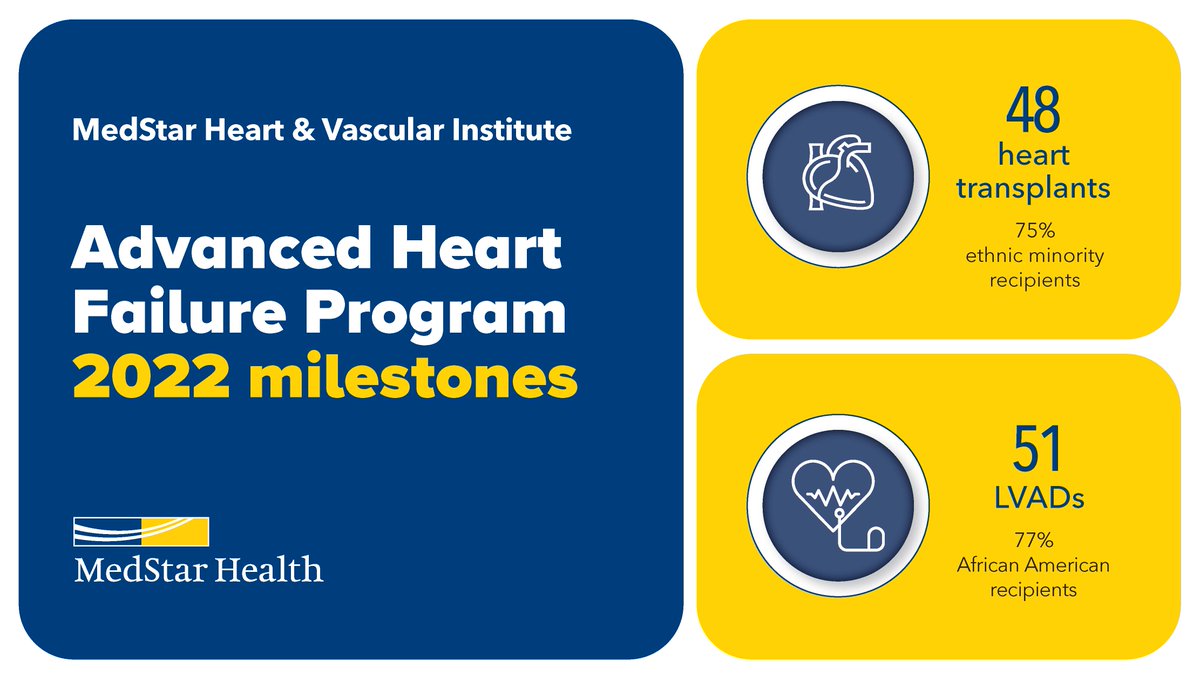 MedStar Heart & Vascular Institute

Advanced Heart Failure Program 2022 milestones

MedStar Health

48
heart transplants
75%
ethnic minority recipients

51
LVADs
77%
African American recipients